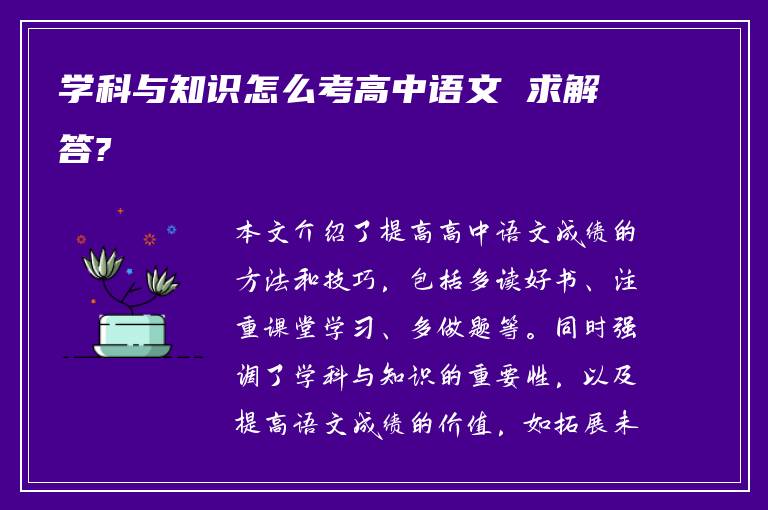 学科与知识怎么考高中语文 求解答?

本文介绍了提高高中语文成绩的方法和技巧，包括多读好书、注重课堂学习、多做题等。同时强调了学科与知识的重要性，以及提高语文成绩的价值，如拓展未